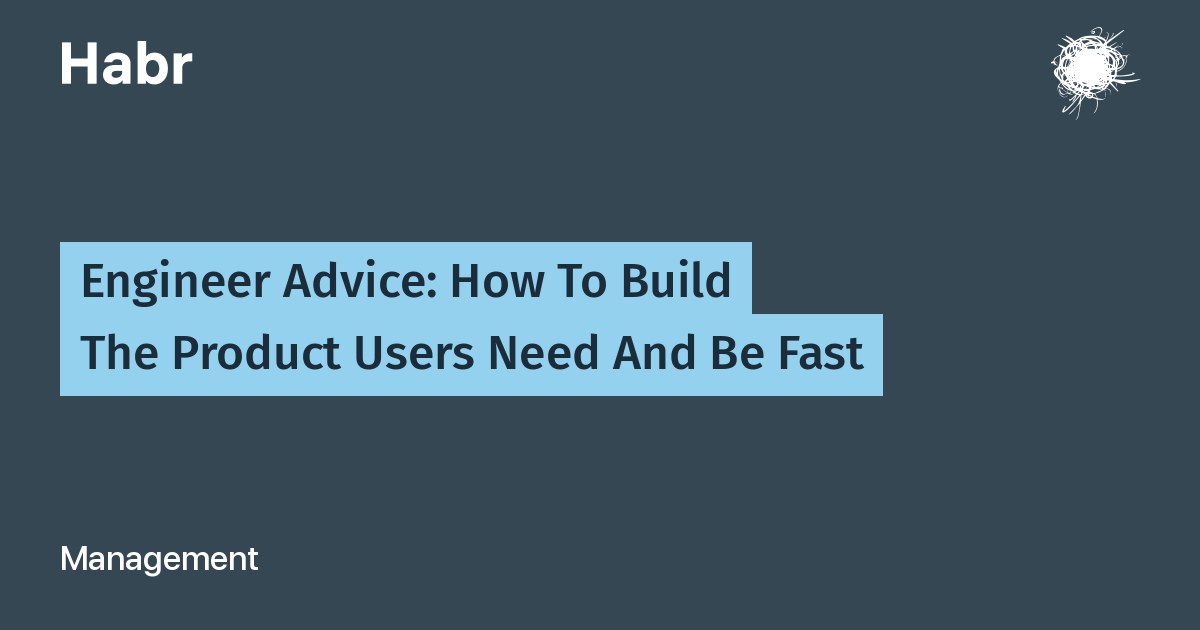 Habr

Engineer Advice: How To Build The Product Users Need And Be Fast

Management